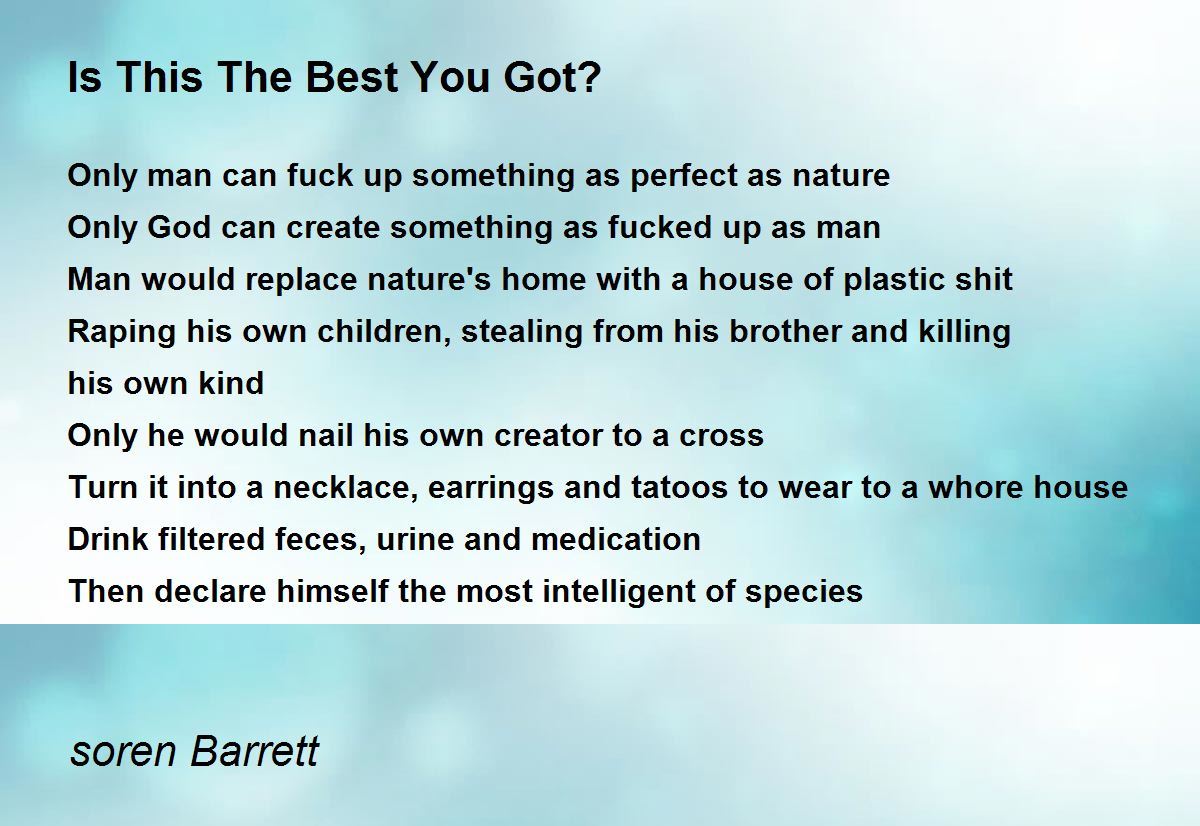 Is This The Best You Got?

Only man can fuck up something as perfect as nature
Only God can create something as fucked up as man
Man would replace nature's home with a house of plastic shit
Raping his own children, stealing from his brother and killing his own kind
Only he would nail his own creator to a cross
Turn it into a necklace, earrings and tatoos to wear to a whore house
Drink filtered feces, urine and medication
Then declare himself the most intelligent of species

soren Barrett